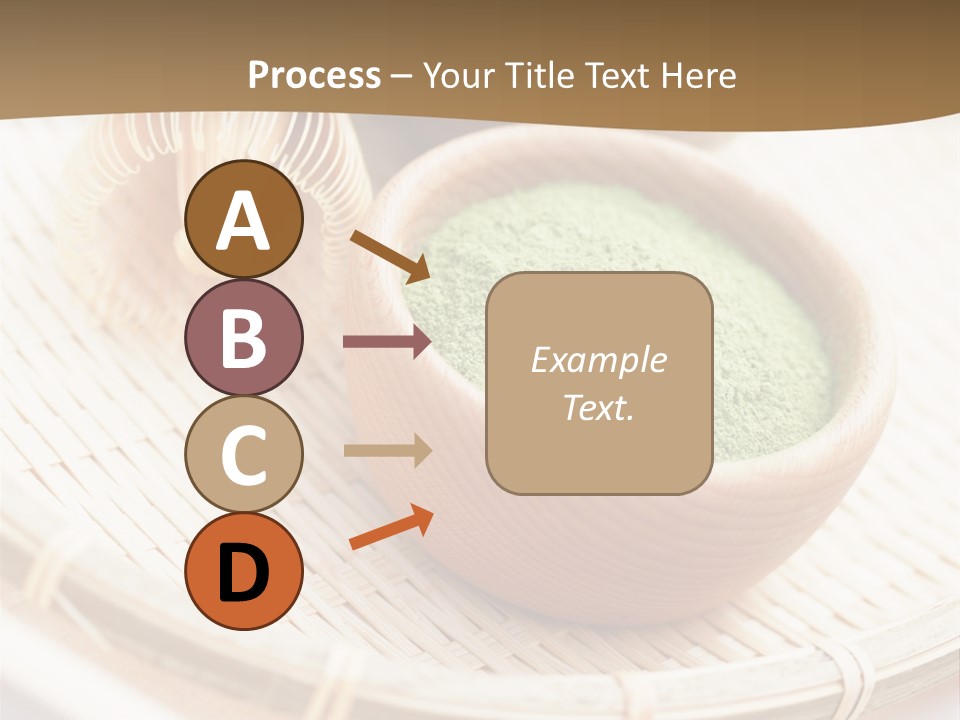 Process – Your Title Text Here

A

B

C

D

Example Text.